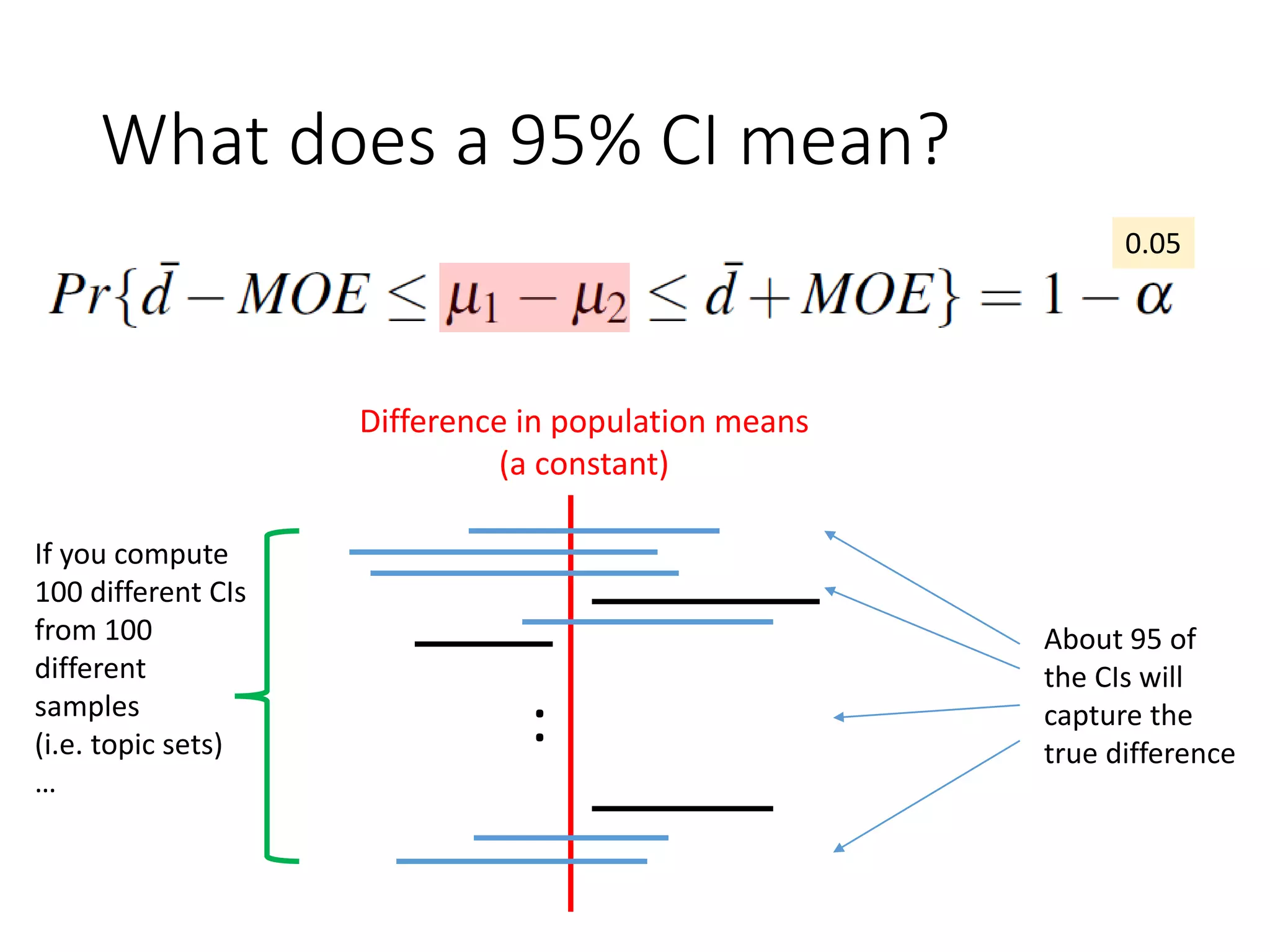 What does a 95% CI mean?

0.05

$Pr\{\bar{d} - MOE \leq \mu_1 - \mu_2 \leq \bar{d} + MOE\} = 1 - \alpha$

Difference in population means (a constant)

If you compute 100 different CIs from 100 different samples (i.e. topic sets) …

:

About 95 of the CIs will capture the true difference